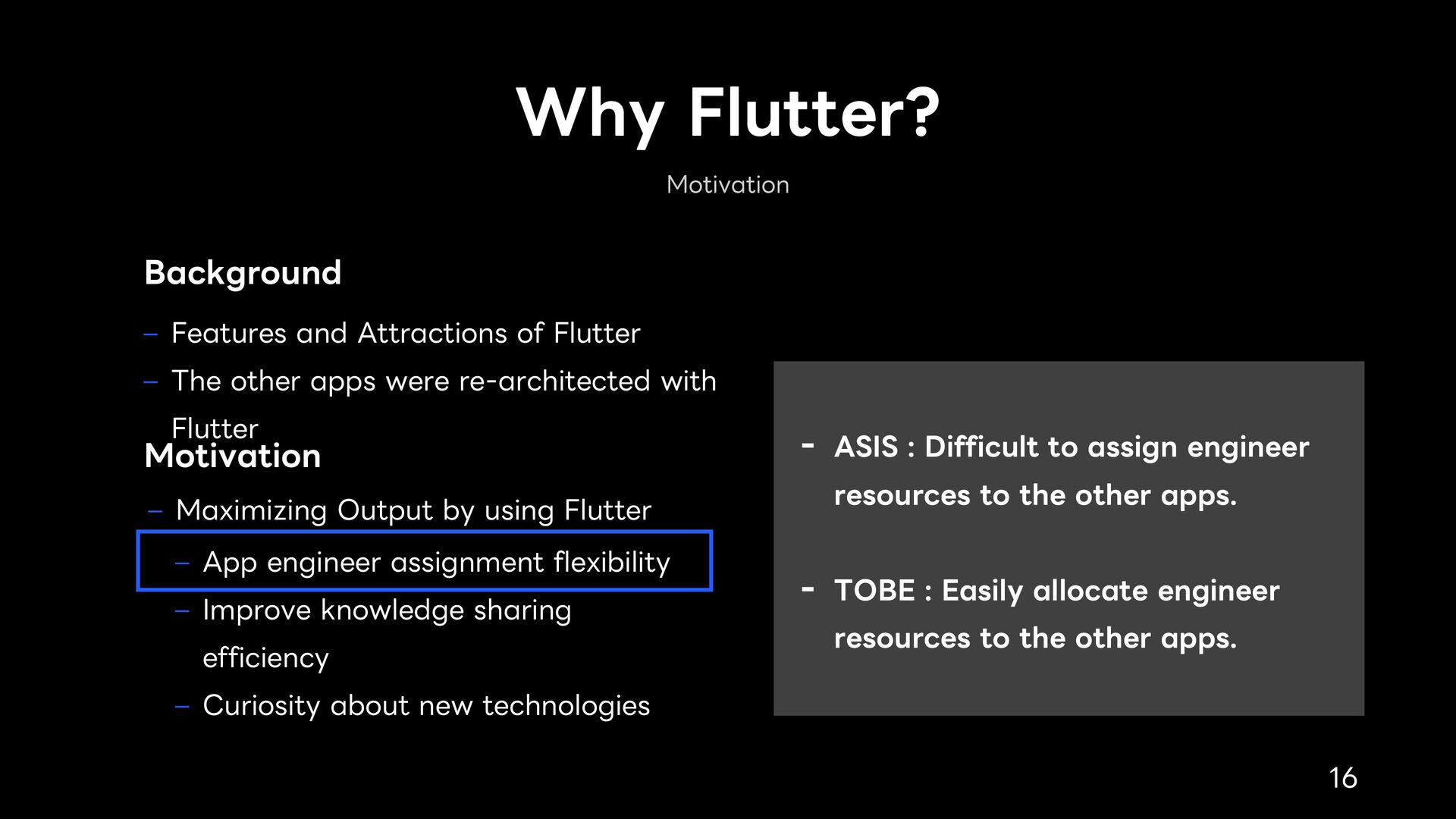 Why Flutter?

Motivation

Background

– Features and Attractions of Flutter
– The other apps were re-architected with Flutter

Motivation

– Maximizing Output by using Flutter
– App engineer assignment flexibility
– Improve knowledge sharing efficiency
– Curiosity about new technologies

- ASIS : Difficult to assign engineer resources to the other apps.

- TOBE : Easily allocate engineer resources to the other apps.

16